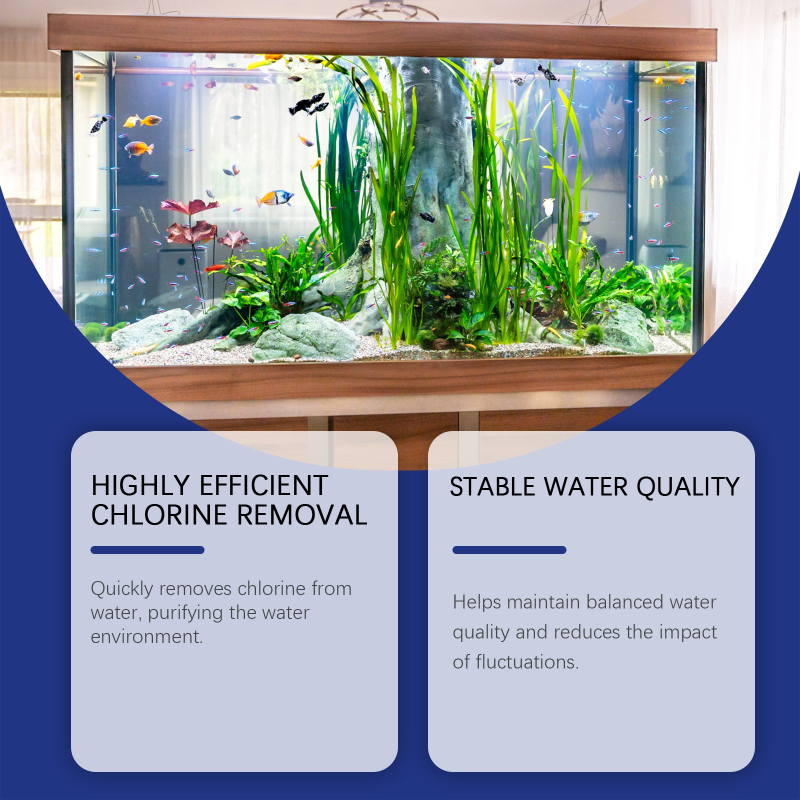 HIGHLY EFFICIENT CHLORINE REMOVAL

Quickly removes chlorine from water, purifying the water environment.

STABLE WATER QUALITY

Helps maintain balanced water quality and reduces the impact of fluctuations.